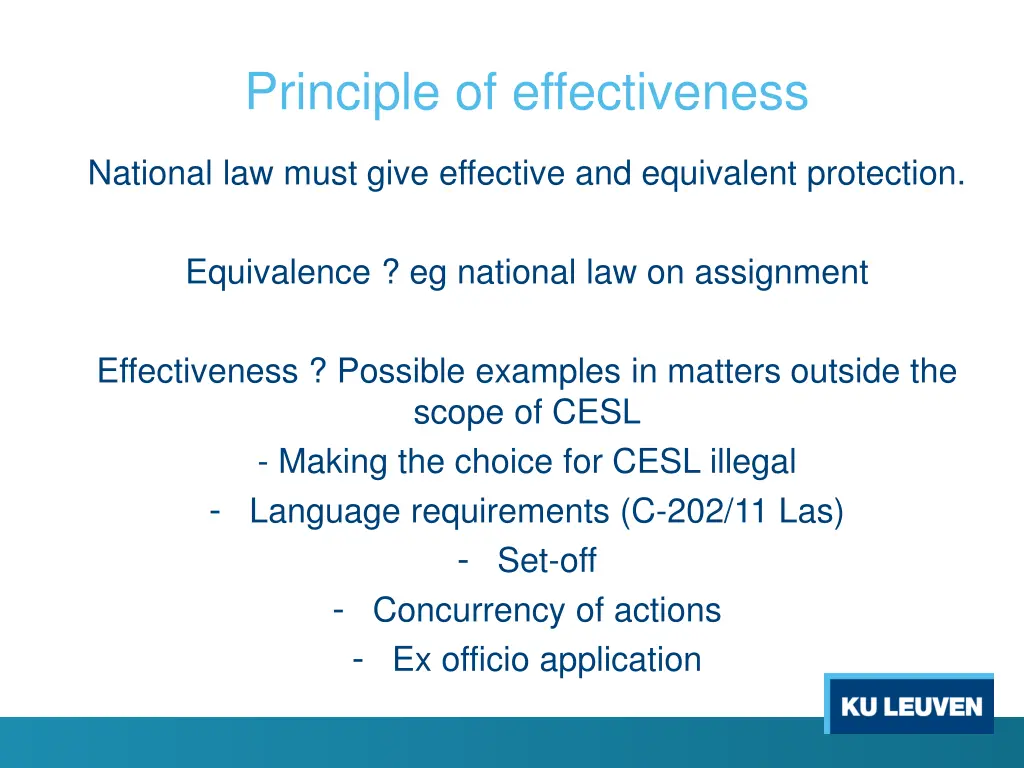 Principle of effectiveness

National law must give effective and equivalent protection.

Equivalence ? eg national law on assignment

Effectiveness ? Possible examples in matters outside the scope of CESL

- Making the choice for CESL illegal
- Language requirements (C-202/11 Las)
- Set-off
- Concurrency of actions
- Ex officio application

KU LEUVEN